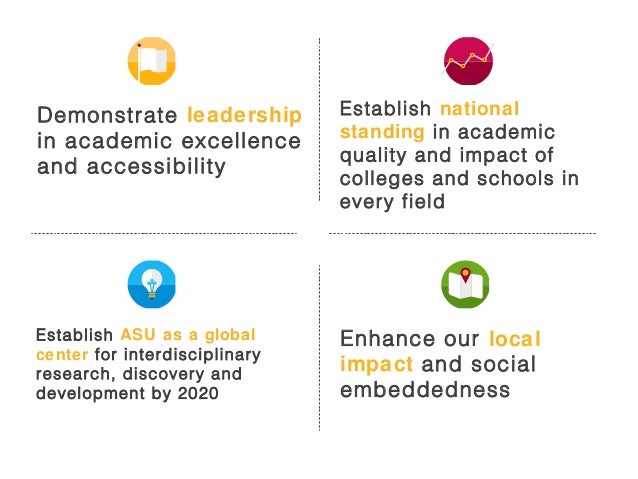 Demonstrate leadership in academic excellence and accessibility

Establish national standing in academic quality and impact of colleges and schools in every field

Establish ASU as a global center for interdisciplinary research, discovery and development by 2020

Enhance our local impact and social embeddedness